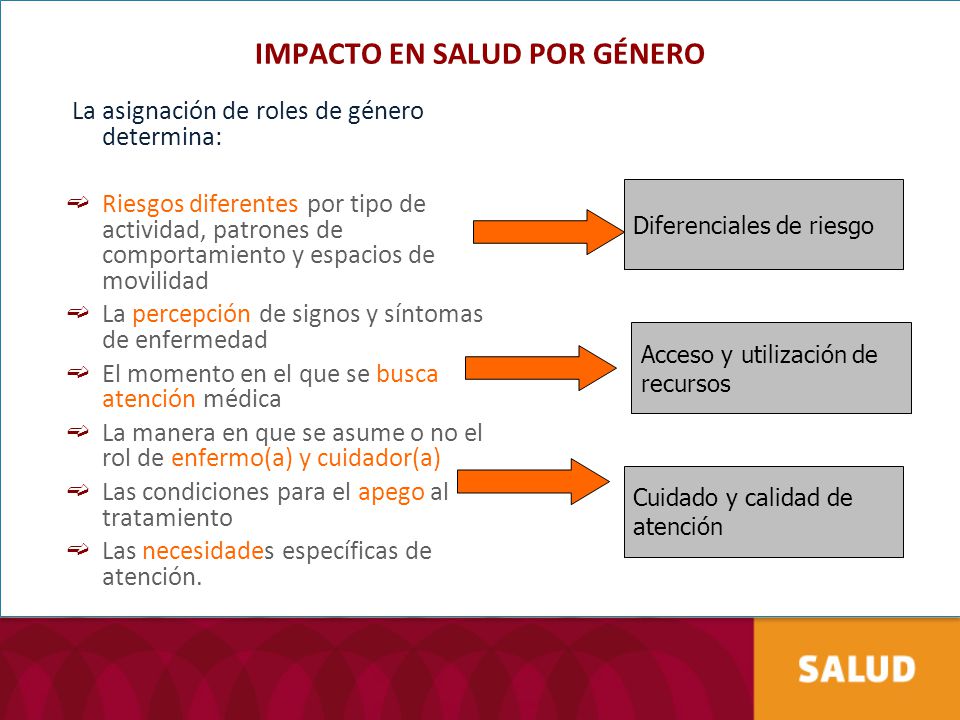 IMPACTO EN SALUD POR GÉNERO

La asignación de roles de género determina:

Riesgos diferentes por tipo de actividad, patrones de comportamiento y espacios de movilidad

La percepción de signos y síntomas de enfermedad

El momento en el que se busca atención médica

La manera en que se asume o no el rol de enfermo(a) y cuidador(a)

Las condiciones para el apego al tratamiento

Las necesidades específicas de atención.

Diferenciales de riesgo

Acceso y utilización de recursos

Cuidado y calidad de atención

SALUD